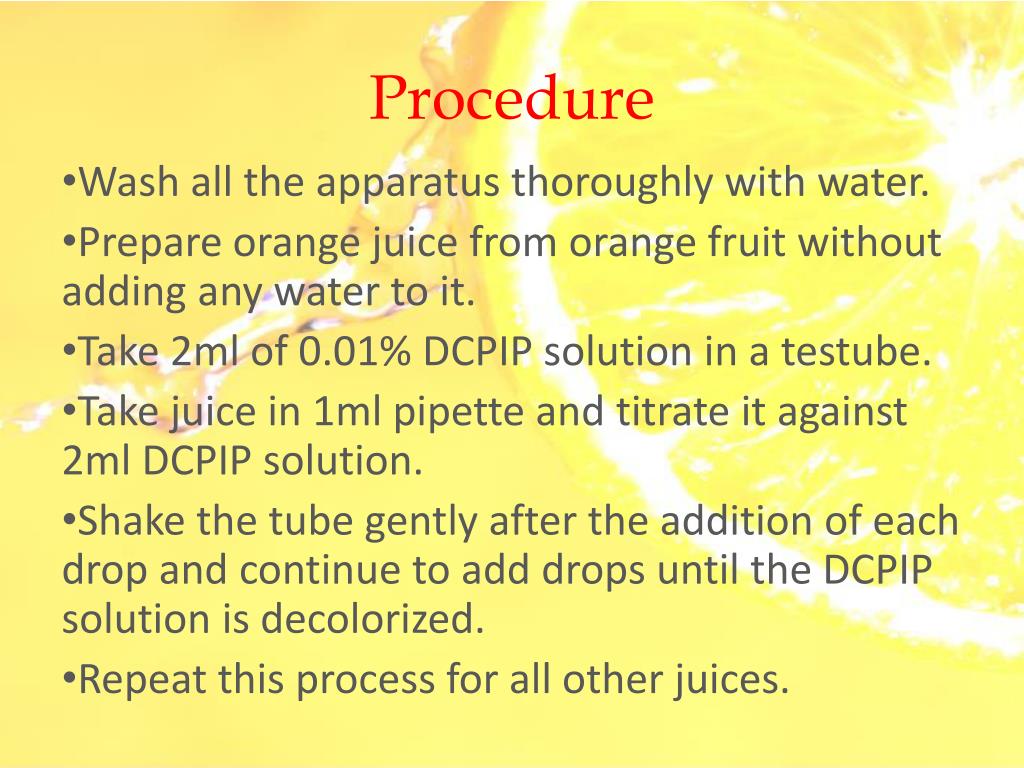 Procedure

•Wash all the apparatus thoroughly with water.

•Prepare orange juice from orange fruit without adding any water to it.

•Take 2ml of 0.01% DCPIP solution in a testube.

•Take juice in 1ml pipette and titrate it against 2ml DCPIP solution.

•Shake the tube gently after the addition of each drop and continue to add drops until the DCPIP solution is decolorized.

•Repeat this process for all other juices.